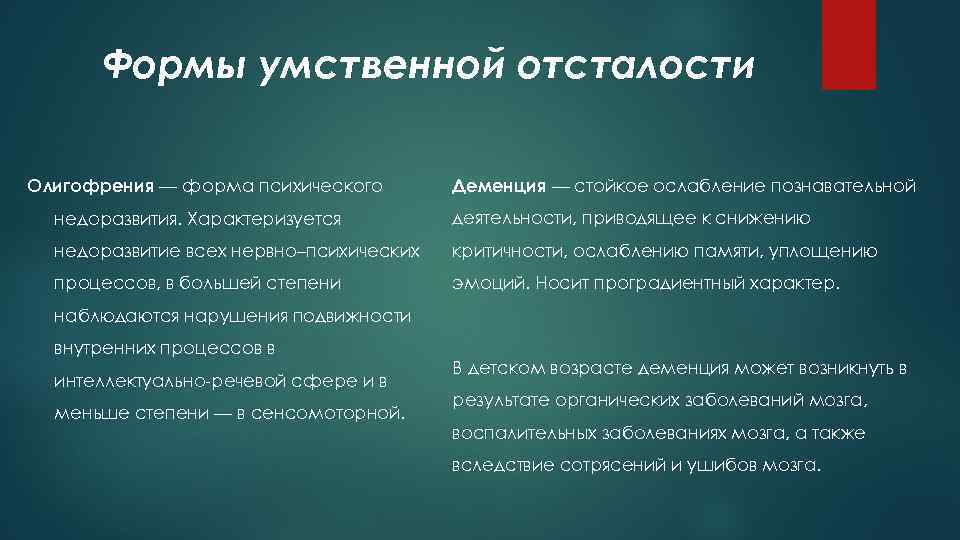 Формы умственной отсталости

Олигофрения — форма психического недоразвития. Характеризуется недоразвитие всех нервно–психических процессов, в большей степени наблюдаются нарушения подвижности внутренних процессов в интеллектуально-речевой сфере и в меньше степени — в сенсомоторной.

Деменция — стойкое ослабление познавательной деятельности, приводящее к снижению критичности, ослаблению памяти, уплощению эмоций. Носит проградиентный характер.

В детском возрасте деменция может возникнуть в результате органических заболеваний мозга, воспалительных заболеваниях мозга, а также вследствие сотрясений и ушибов мозга.